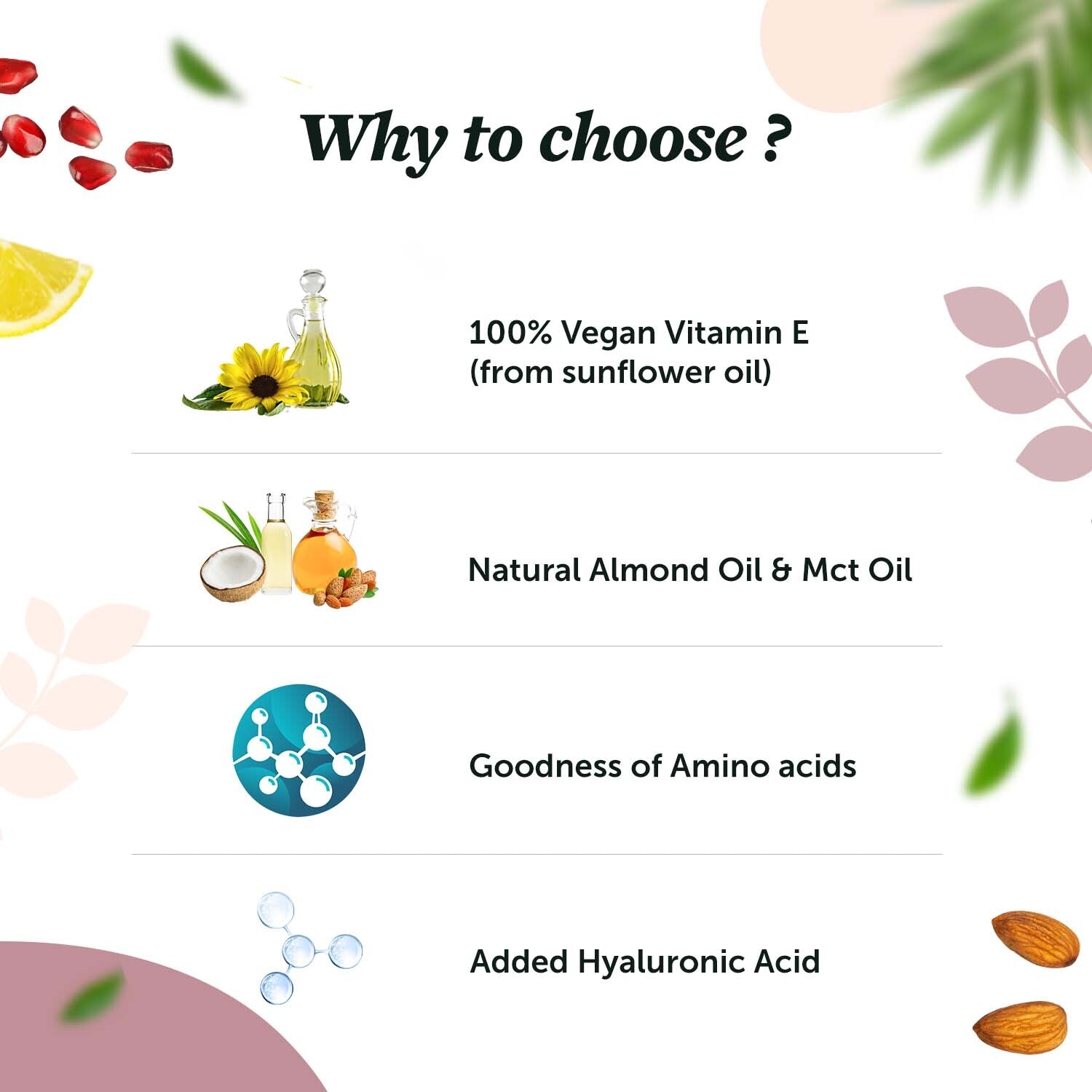 Why to choose ?

100% Vegan Vitamin E
(from sunflower oil)

Natural Almond Oil & Mct Oil

Goodness of Amino acids

Added Hyaluronic Acid